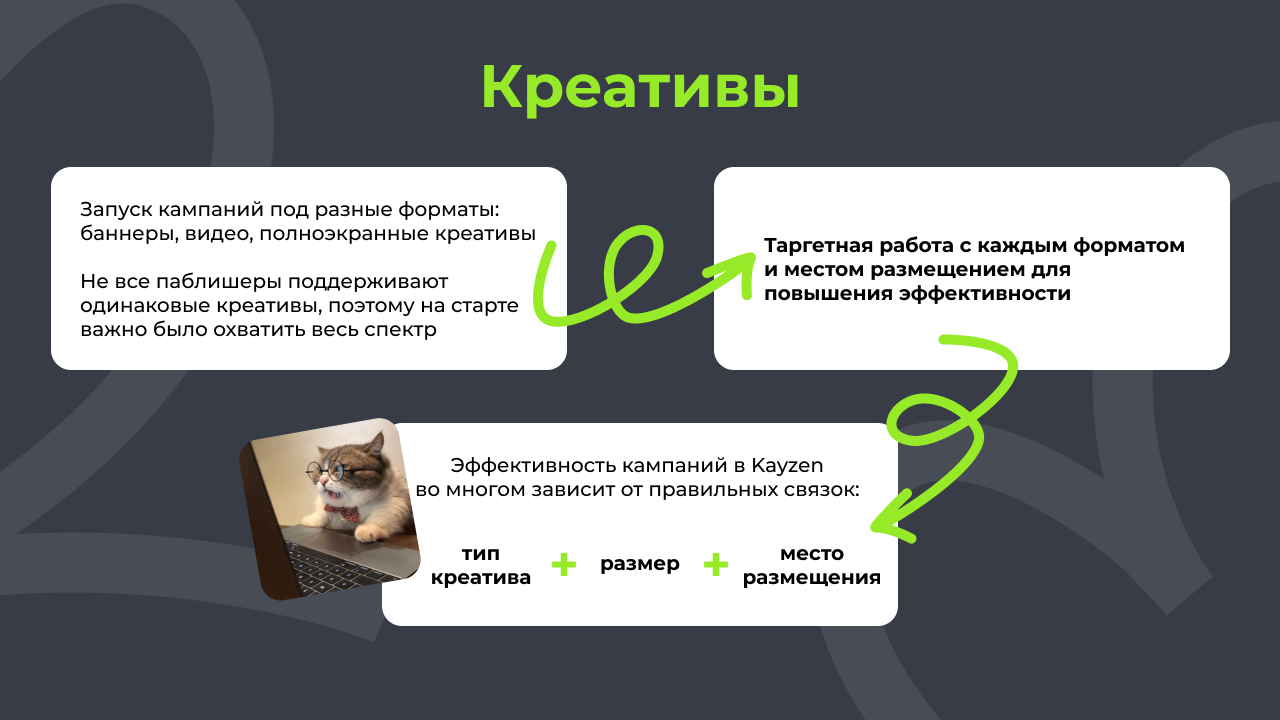 Креативы

Запуск кампаний под разные форматы: баннеры, видео, полноэкранные креативы

Не все паблишеры поддерживают одинаковые креативы, поэтому на старте важно было охватить весь спектр

Таргетная работа с каждым форматом и местом размещением для повышения эффективности

Эффективность кампаний в Kayzen во многом зависит от правильных связок:

тип креатива + размер + место размещения